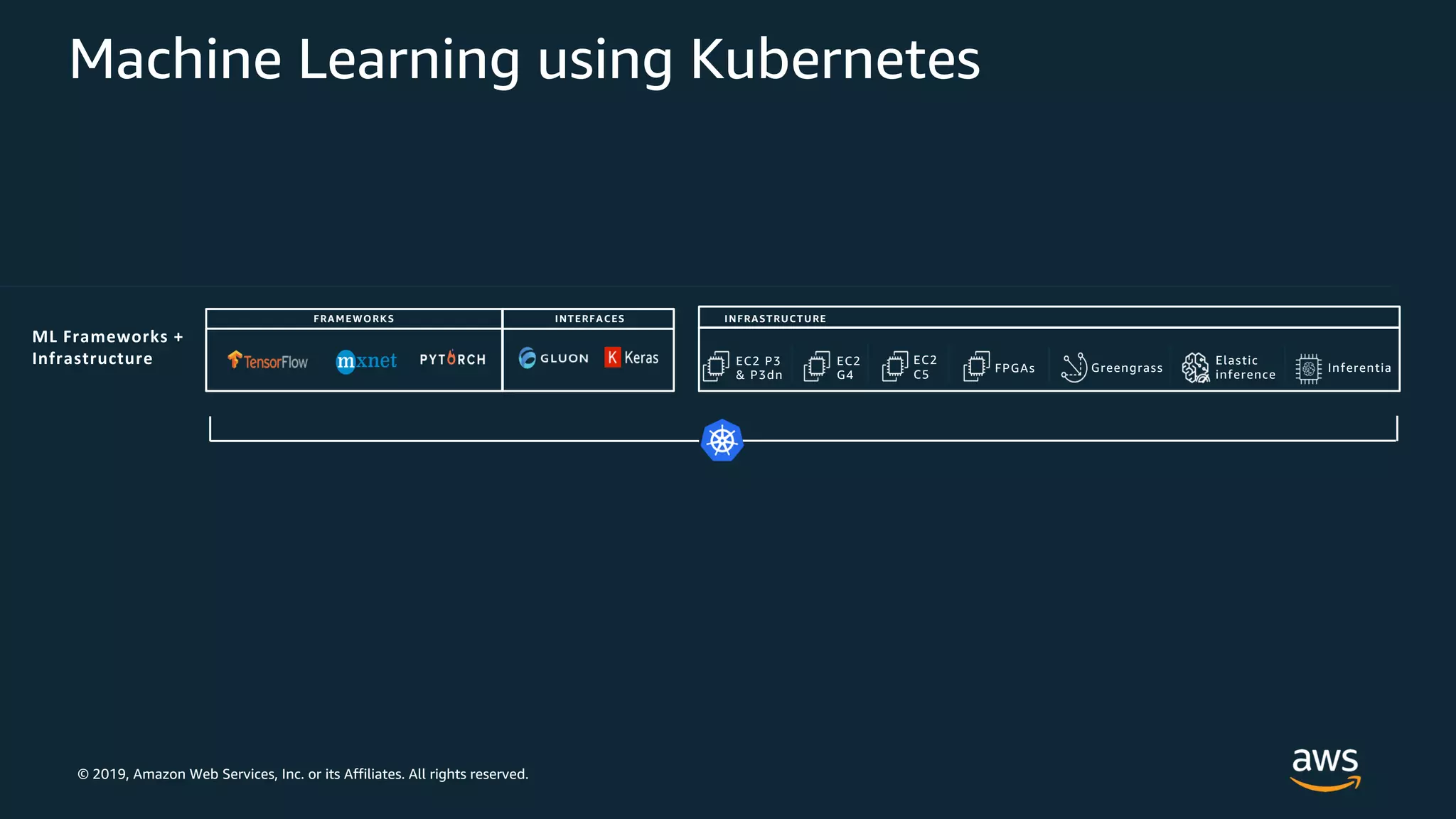 Machine Learning using Kubernetes

ML Frameworks + Infrastructure

FRAMEWORKS

TensorFlow mxnet PYTORCH

INTERFACES

GLUON K Keras

INFRASTRUCTURE

EC2 P3 & P3dn EC2 G4 EC2 C5 FPGAs Greengrass Elastic inference Inferentia

© 2019, Amazon Web Services, Inc. or its Affiliates. All rights reserved.

aws